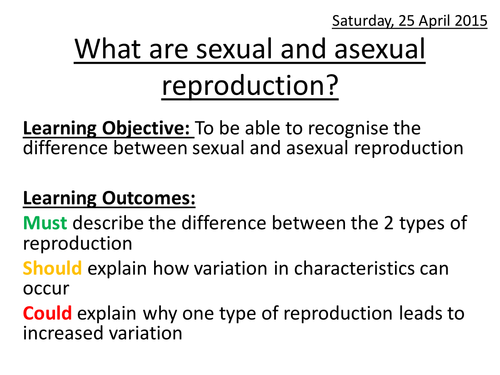 Saturday, 25 April 2015

What are sexual and asexual reproduction?

Learning Objective: To be able to recognise the difference between sexual and asexual reproduction

Learning Outcomes:
Must describe the difference between the 2 types of reproduction
Should explain how variation in characteristics can occur
Could explain why one type of reproduction leads to increased variation